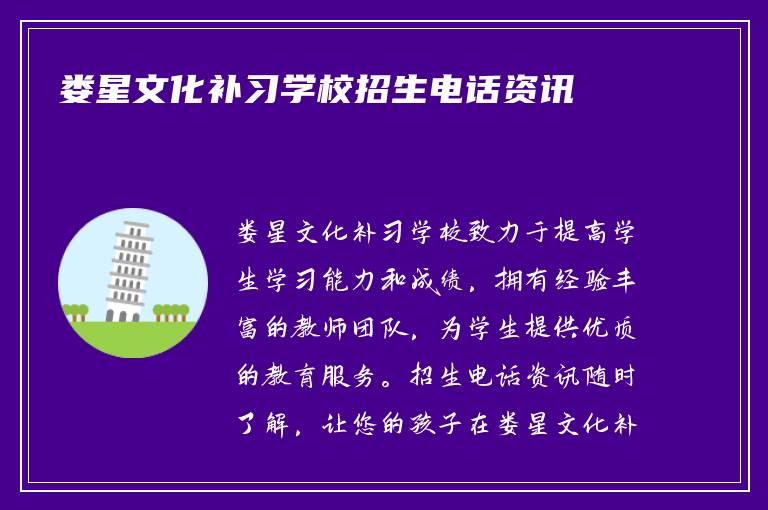 娄星文化补习学校招生电话资讯

娄星文化补习学校致力于提高学生学习能力和成绩，拥有经验丰富的教师团队，为学生提供优质的教育服务。招生电话资讯随时了解，让您的孩子在娄星文化补